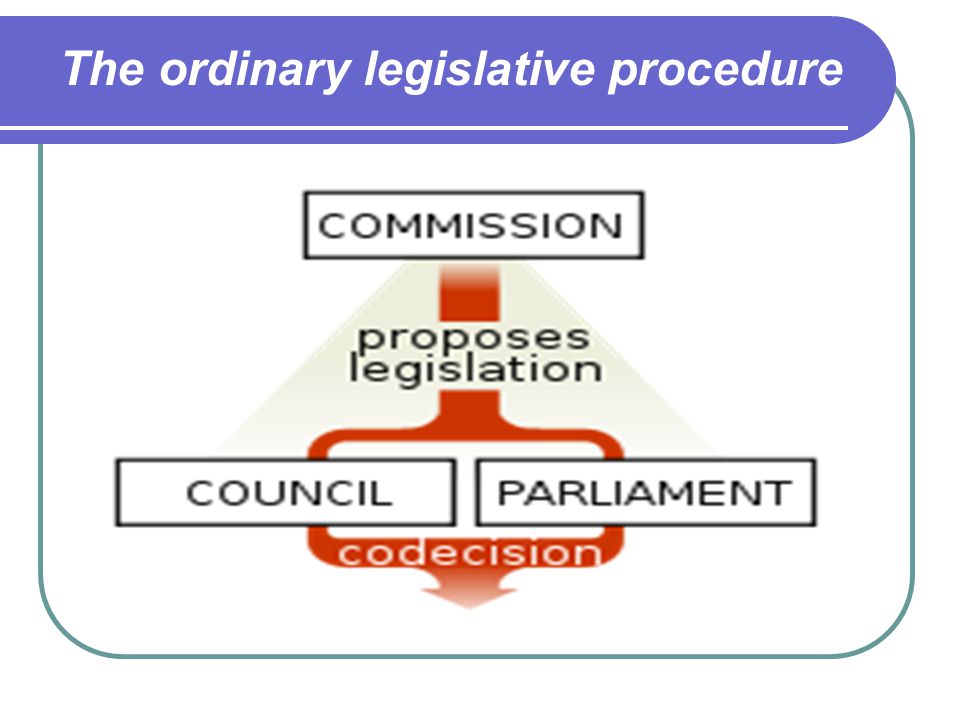 The ordinary legislative procedure

COMMISSION

proposes legislation

COUNCIL

PARLIAMENT

codecision